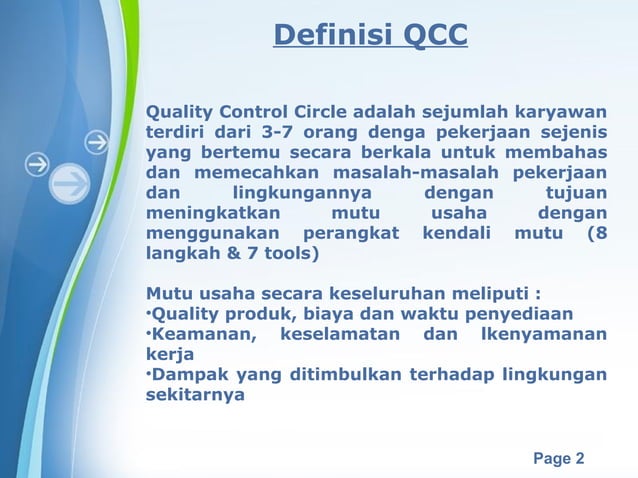 Definisi QCC

Quality Control Circle adalah sejumlah karyawan terdiri dari 3-7 orang denga pekerjaan sejenis yang bertemu secara berkala untuk membahas dan memecahkan masalah-masalah pekerjaan dan lingkungannya dengan tujuan meningkatkan mutu usaha dengan menggunakan perangkat kendali mutu (8 langkah & 7 tools)

Mutu usaha secara keseluruhan meliputi :
•Quality produk, biaya dan waktu penyediaan
•Keamanan, keselamatan dan lkenyamanan kerja
•Dampak yang ditimbulkan terhadap lingkungan sekitarnya

Page 2